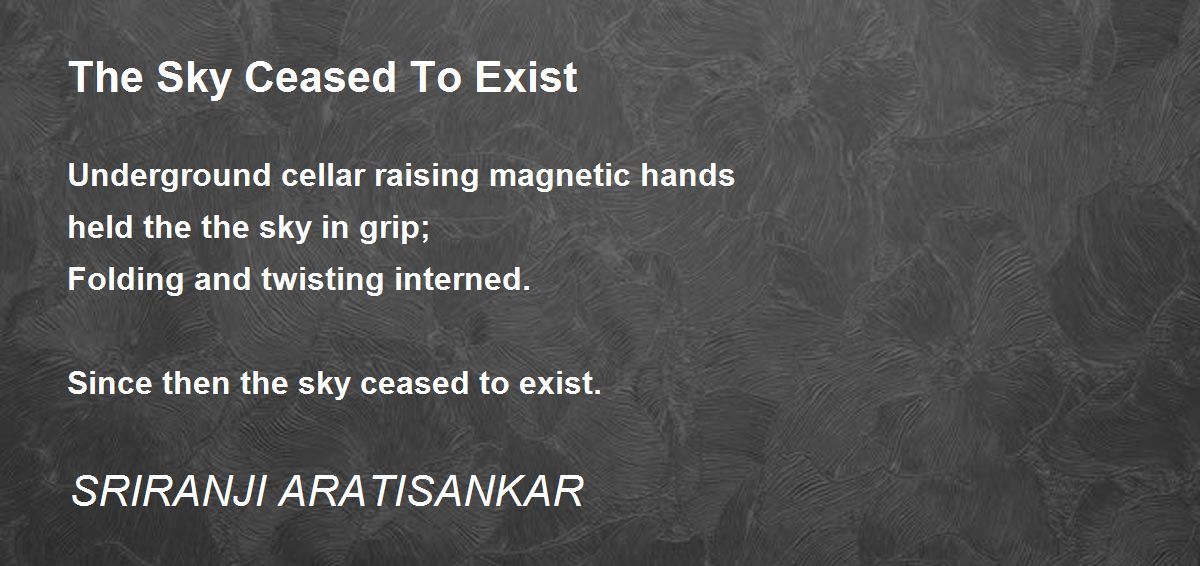 The Sky Ceased To Exist

Underground cellar raising magnetic hands
held the the sky in grip;
Folding and twisting interned.

Since then the sky ceased to exist.

SRIRANJI ARATISANKAR